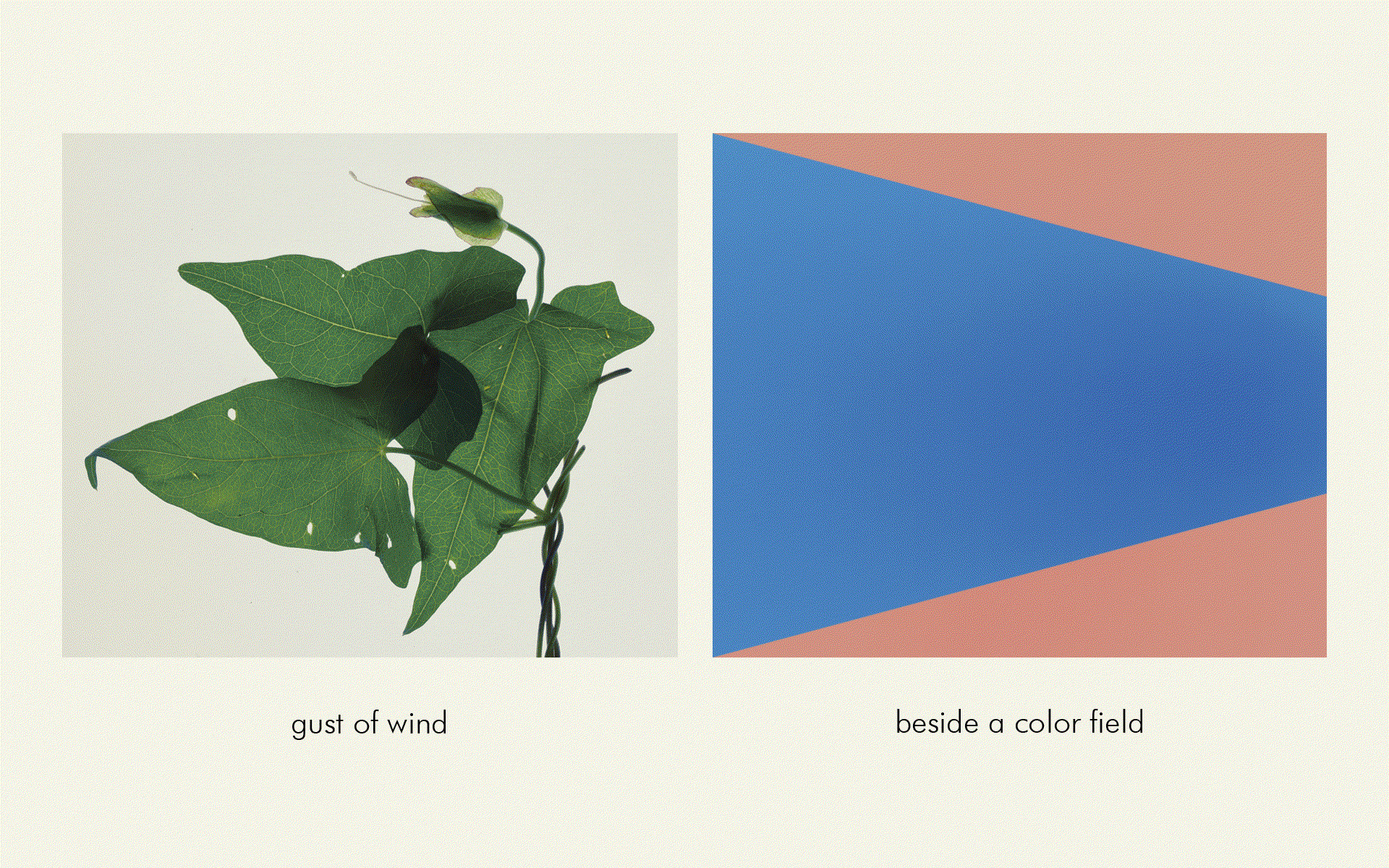 gust of wind

beside a color field